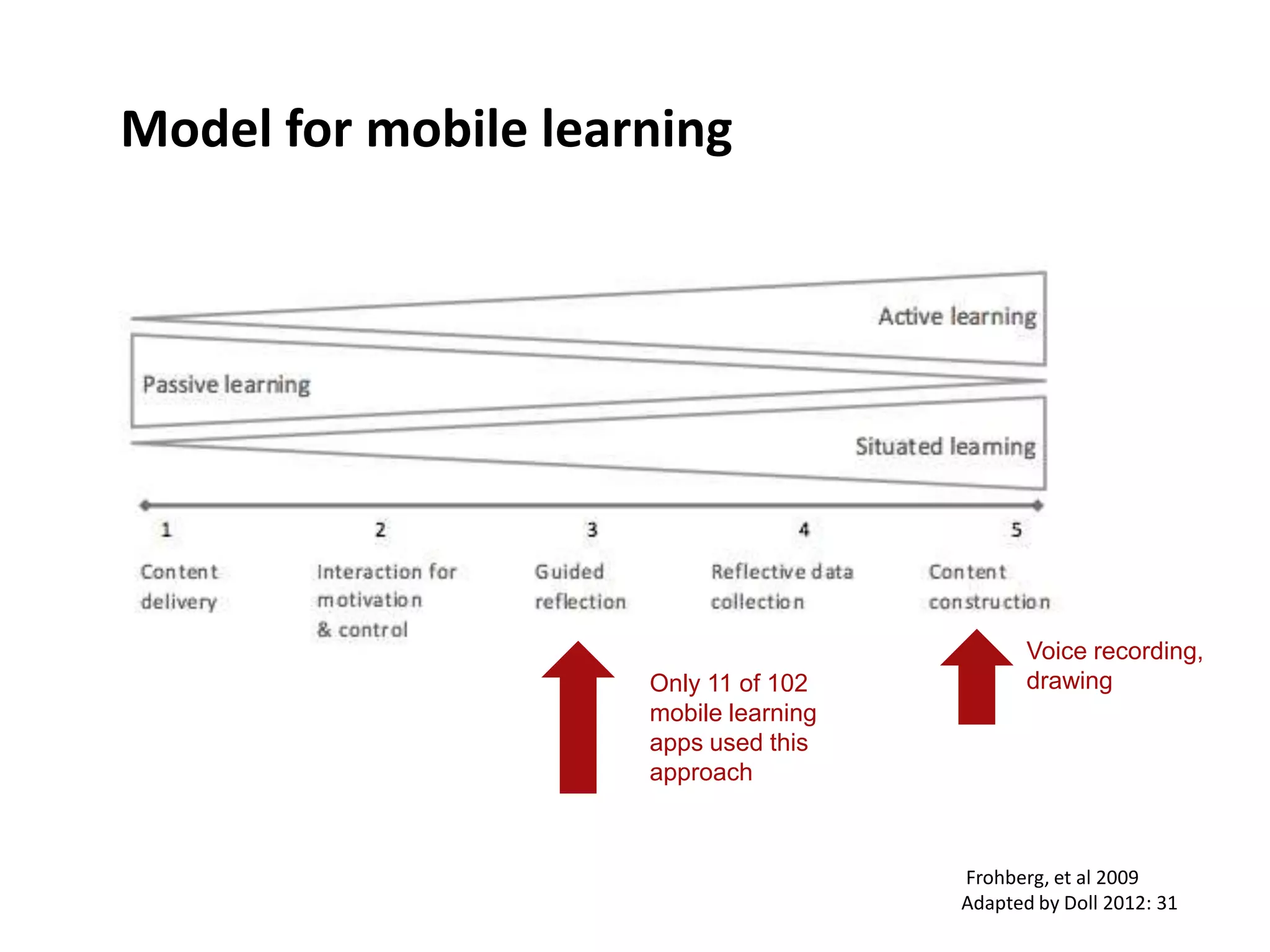 Model for mobile learning

Active learning

Passive learning

Situated learning

1
Content delivery

2
Interaction for motivation & control

3
Guided reflection

4
Reflective data collection

5
Content construction

Only 11 of 102 mobile learning apps used this approach

Voice recording, drawing

Frohberg, et al 2009
Adapted by Doll 2012: 31